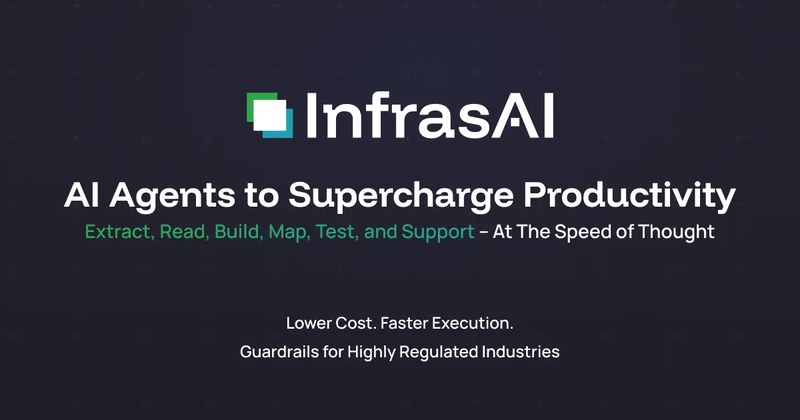 InfrasAI

AI Agents to Supercharge Productivity

Extract, Read, Build, Map, Test, and Support – At The Speed of Thought

Lower Cost. Faster Execution.

Guardrails for Highly Regulated Industries